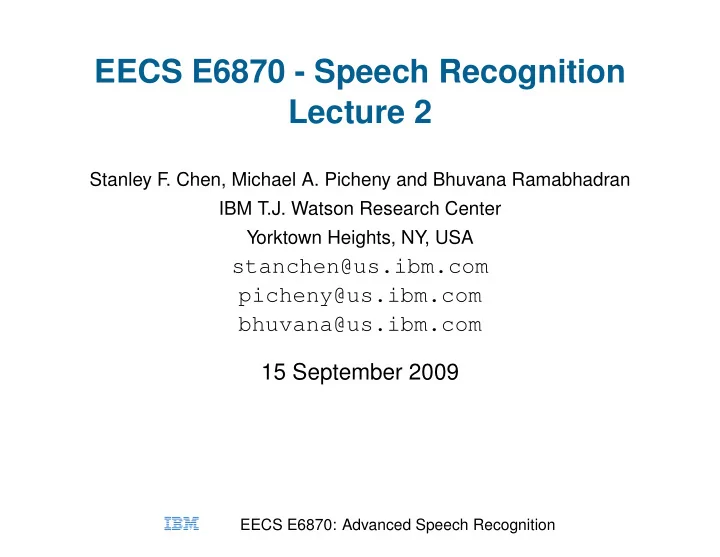 EECS E6870 - Speech Recognition
Lecture 2

Stanley F. Chen, Michael A. Picheny and Bhuvana Ramabhadran
IBM T.J. Watson Research Center
Yorktown Heights, NY, USA
stanchen@us.ibm.com
picheny@us.ibm.com
bhuvana@us.ibm.com

15 September 2009

IBM EECS E6870: Advanced Speech Recognition